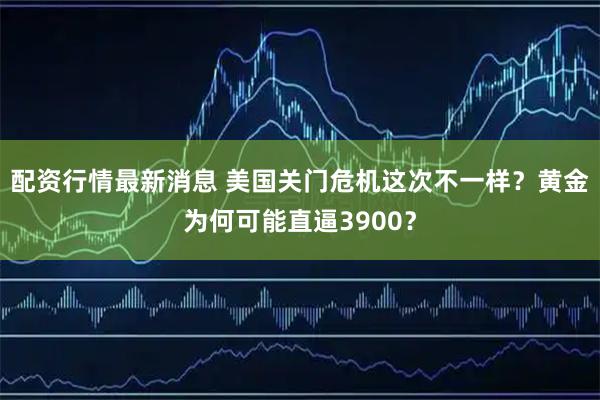 配资行情最新消息 美国关门危机这次不一样？黄金为何可能直逼3900？